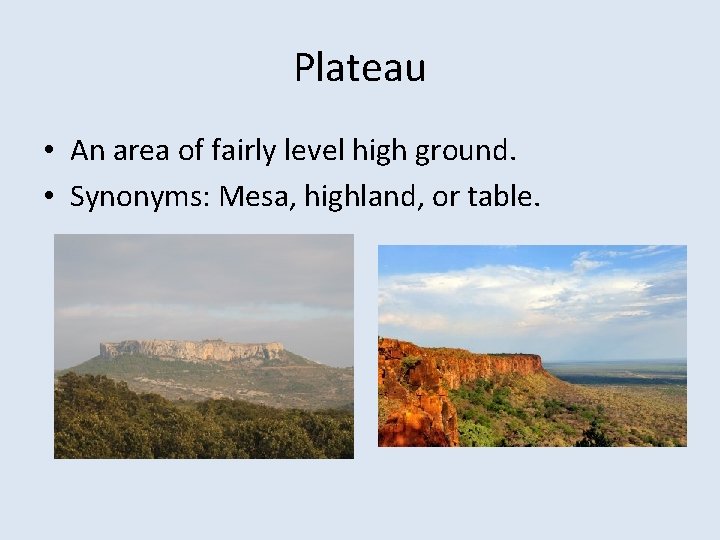 Plateau

• An area of fairly level high ground.
• Synonyms: Mesa, highland, or table.